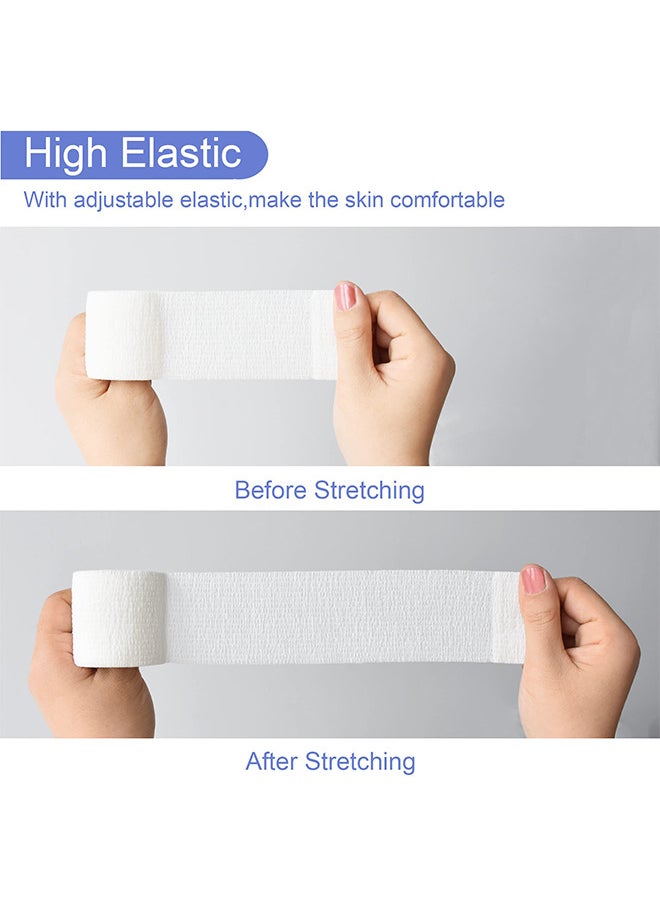 High Elastic

With adjustable elastic,make the skin comfortable

Before Stretching

After Stretching